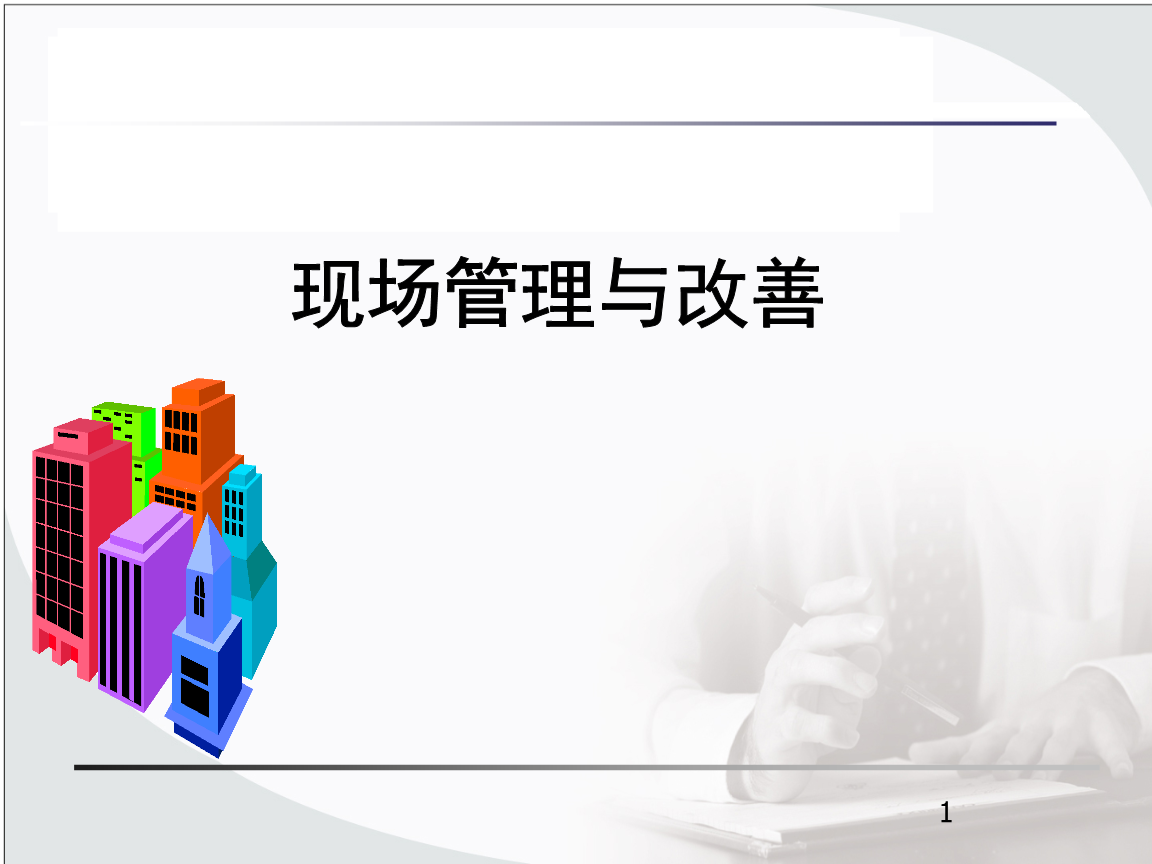 现场管理与改善

1